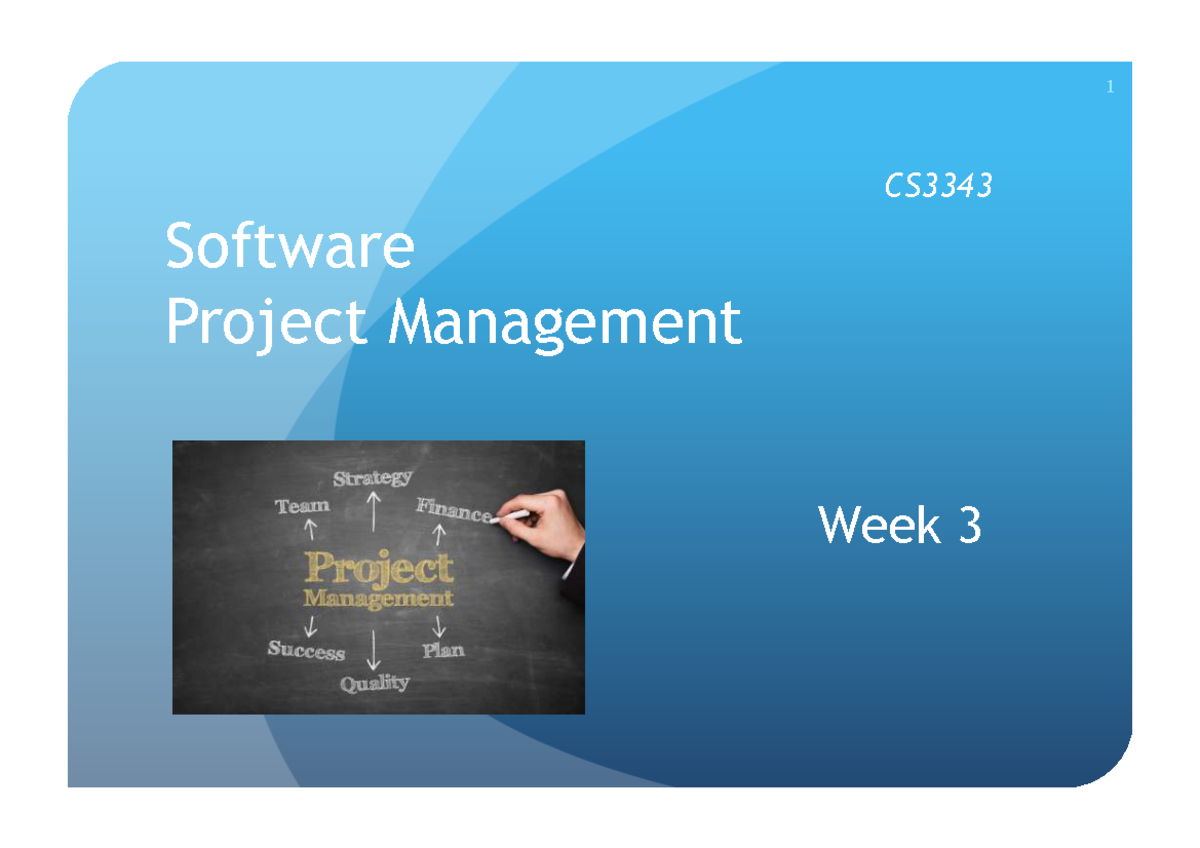 1

CS3343

Software
Project Management

Strategy
Team
Finance
Project
Management
Success
Plan
Quality

Week 3